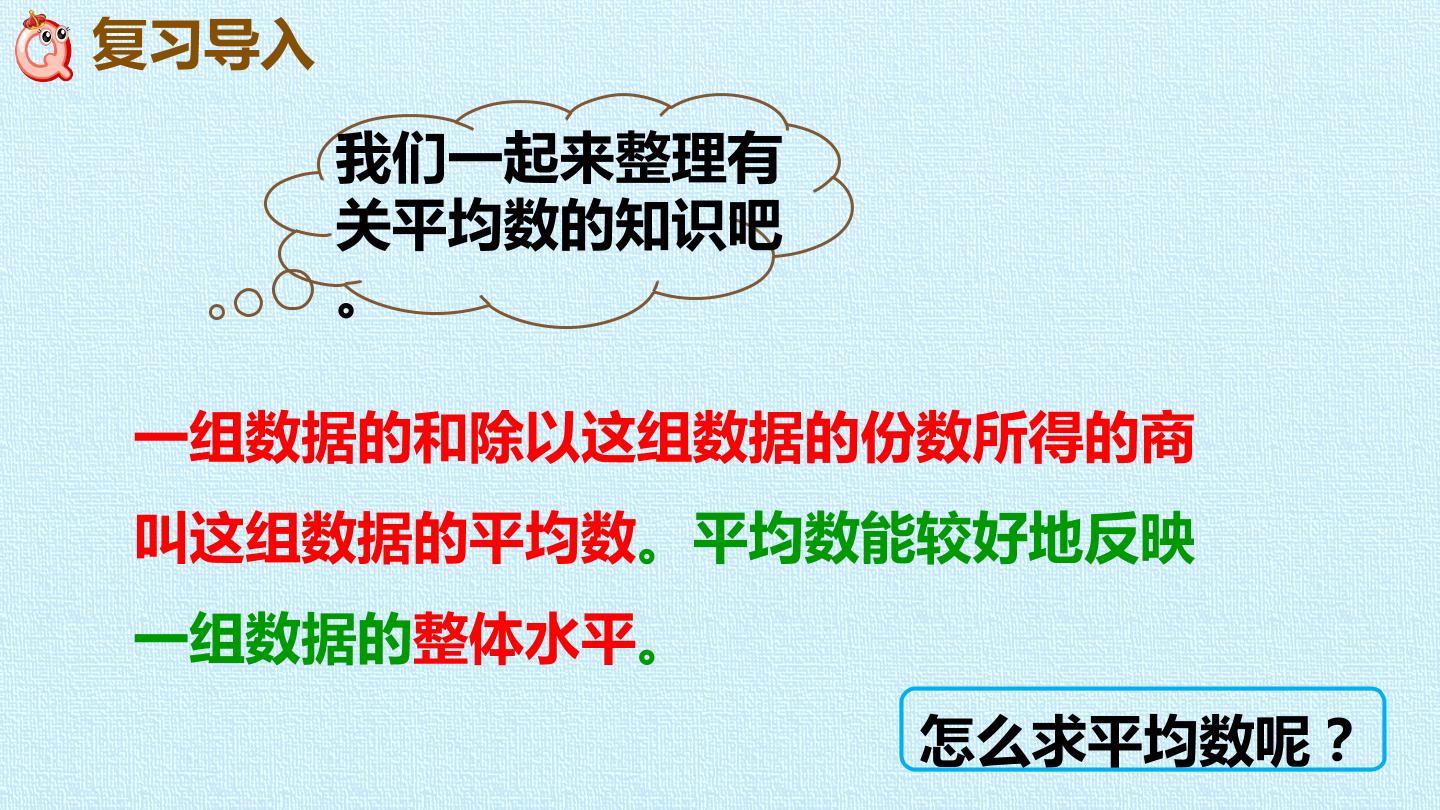 复习导入

我们一起来整理有关平均数的知识吧。

一组数据的和除以这组数据的份数所得的商叫这组数据的平均数。平均数能较好地反映一组数据的整体水平。

怎么求平均数呢？